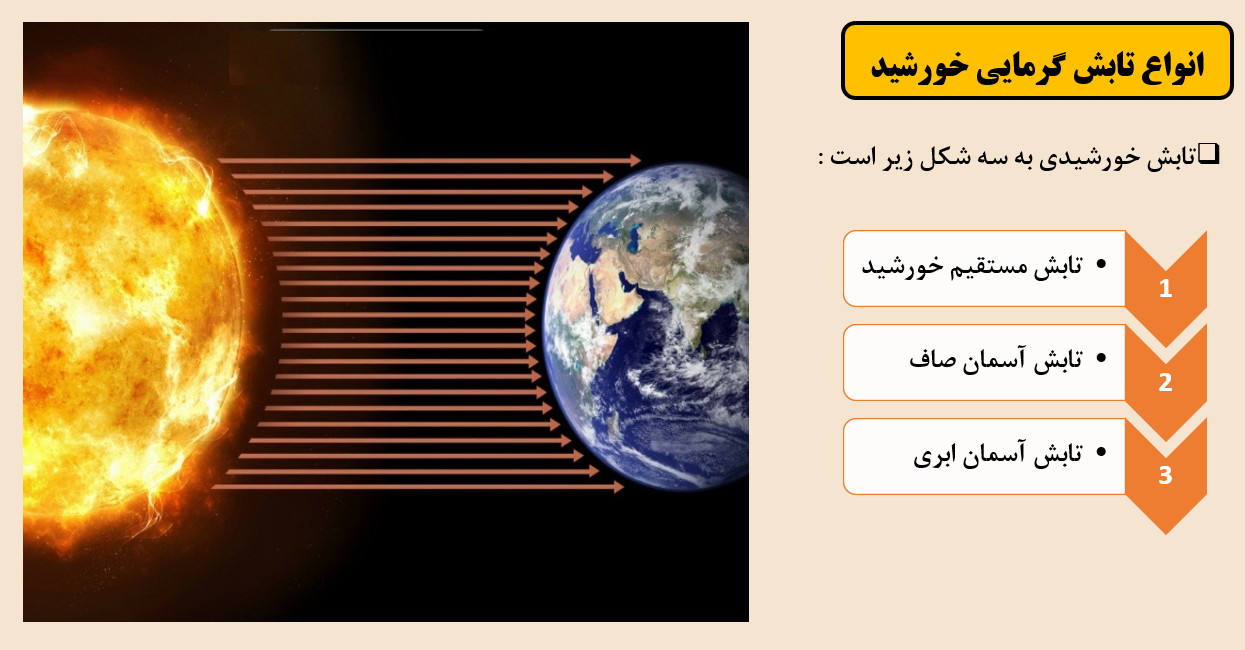 انواع تابش گرمایی خورشید

❑تابش خورشیدی به سه شکل زیر است :

1
• تابش مستقیم خورشید

2
• تابش آسمان صاف

3
• تابش آسمان ابری